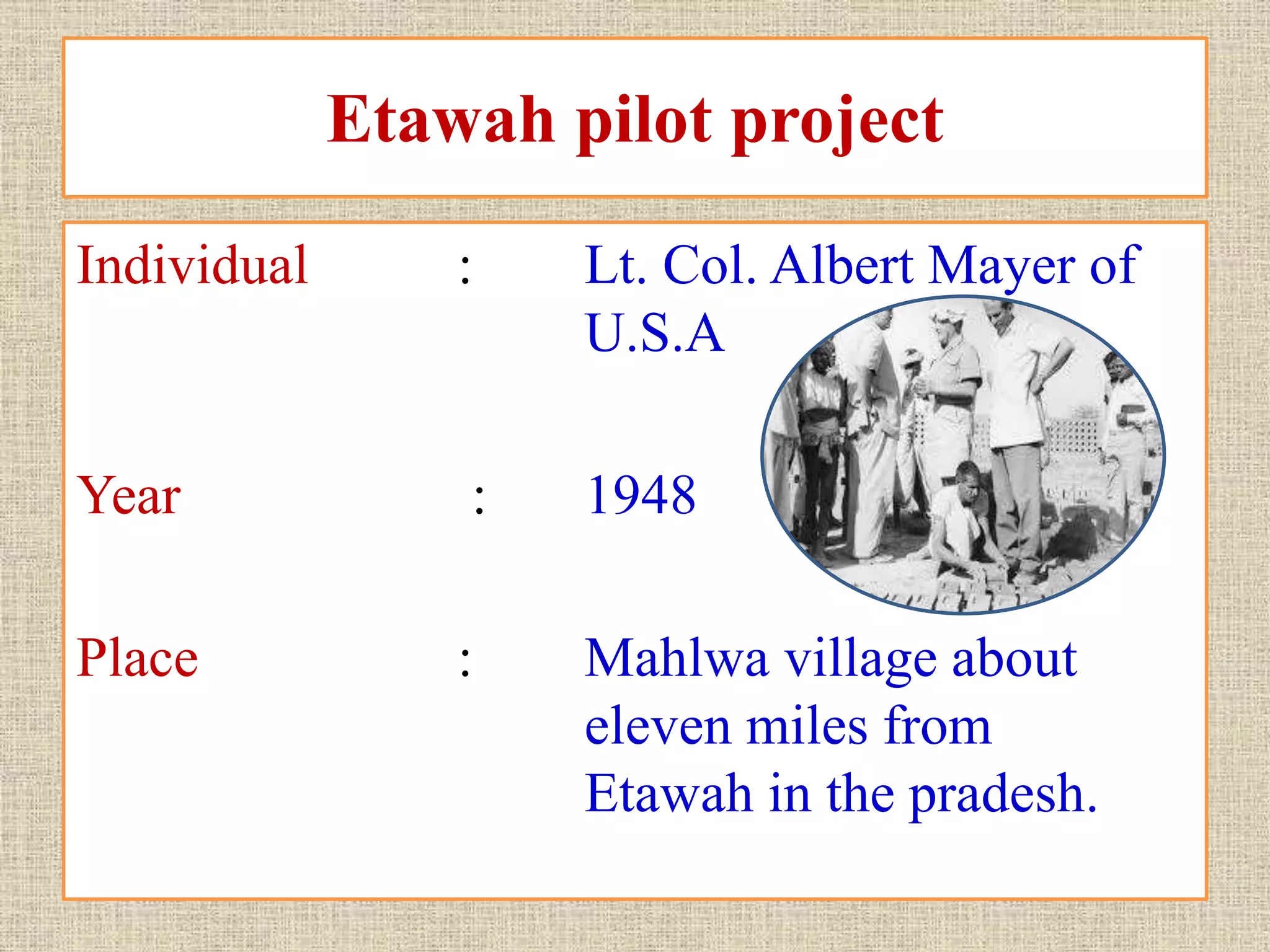 Etawah pilot project

Individual : Lt. Col. Albert Mayer of U.S.A

Year : 1948

Place : Mahlwa village about eleven miles from Etawah in the pradesh.